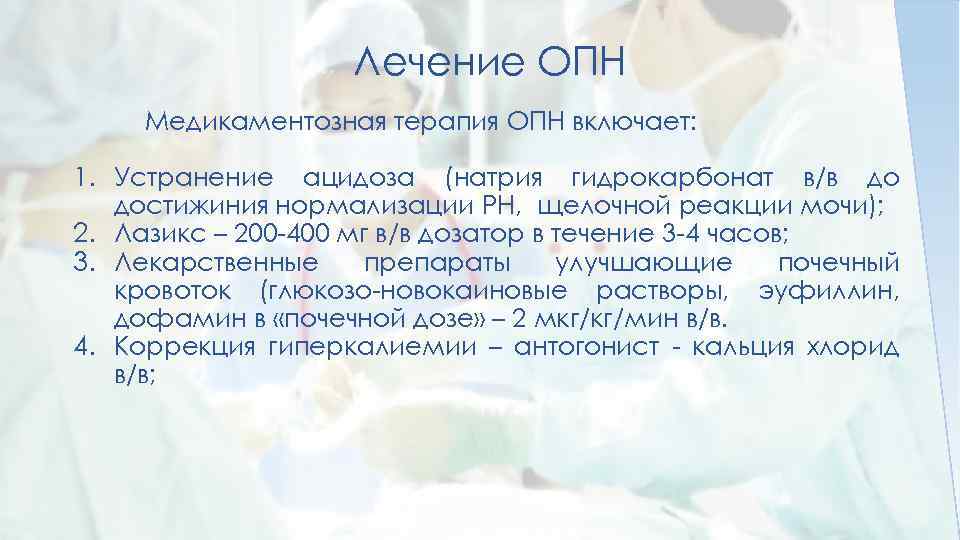 Лечение ОПН

Медикаментозная терапия ОПН включает:

1. Устранение ацидоза (натрия гидрокарбонат в/в до достижиния нормализации РН, щелочной реакции мочи);
2. Лазикс – 200-400 мг в/в дозатор в течение 3-4 часов;
3. Лекарственные препараты улучшающие почечный кровоток (глюкозо-новокаиновые растворы, эуфиллин, дофамин в «почечной дозе» – 2 мкг/кг/мин в/в.
4. Коррекция гиперкалиемии – антогонист - кальция хлорид в/в;